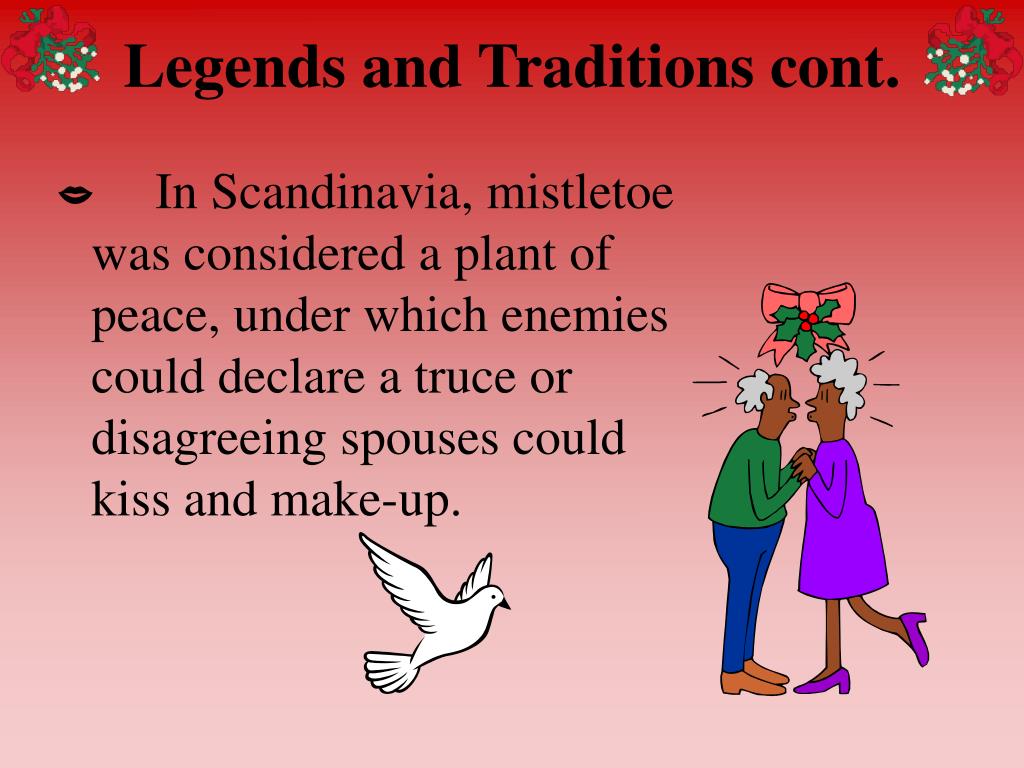 Legends and Traditions cont.

In Scandinavia, mistletoe was considered a plant of peace, under which enemies could declare a truce or disagreeing spouses could kiss and make-up.